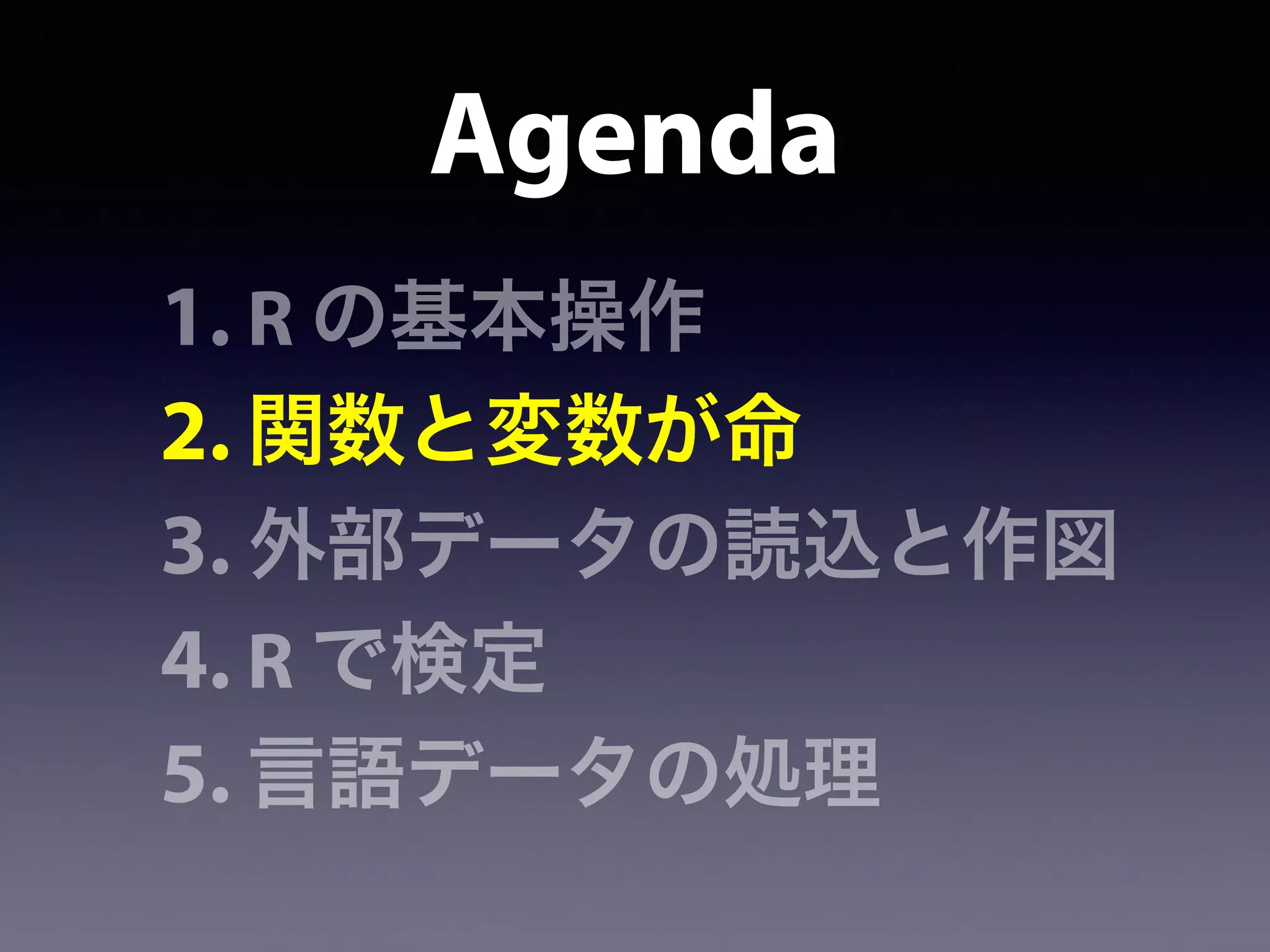 Agenda

1. R の基本操作
2. 関数と変数が命
3. 外部データの読込と作図
4. R で検定
5. 言語データの処理